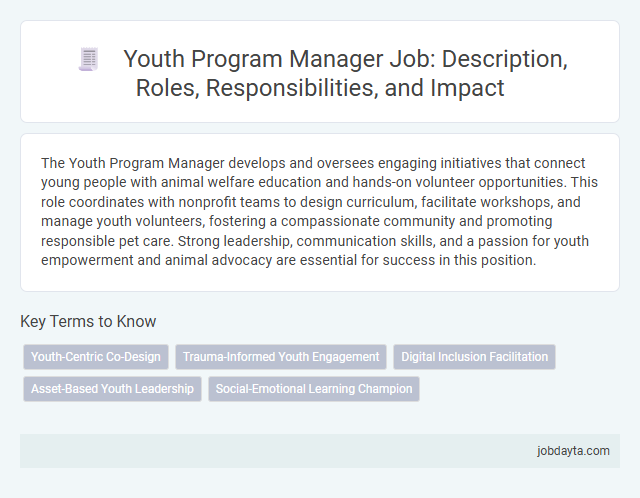 Youth Program Manager Job: Description, Roles, Responsibilities, and Impact

The Youth Program Manager develops and oversees engaging initiatives that connect young people with animal welfare education and hands-on volunteer opportunities. This role coordinates with nonprofit teams to design curriculum, facilitate workshops, and manage youth volunteers, fostering a compassionate community and promoting responsible pet care. Strong leadership, communication skills, and a passion for youth empowerment and animal advocacy are essential for success in this position.

Key Terms to Know

Youth-Centric Co-Design

Trauma-Informed Youth Engagement

Digital Inclusion Facilitation

Asset-Based Youth Leadership

Social-Emotional Learning Champion

jobdayta.com